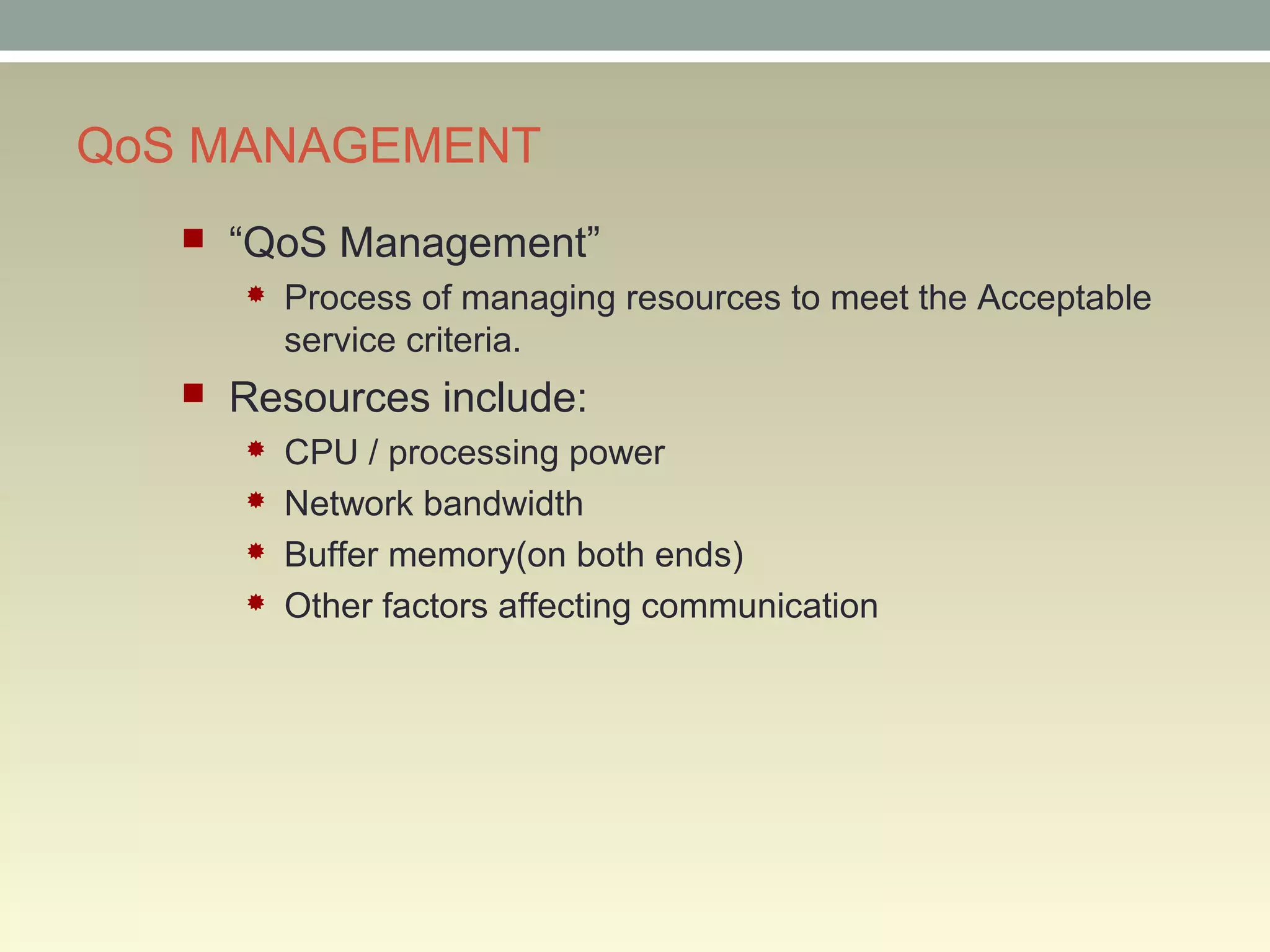 QoS MANAGEMENT

- “QoS Management”
  - Process of managing resources to meet the Acceptable service criteria.
- Resources include:
  - CPU / processing power
  - Network bandwidth
  - Buffer memory(on both ends)
  - Other factors affecting communication